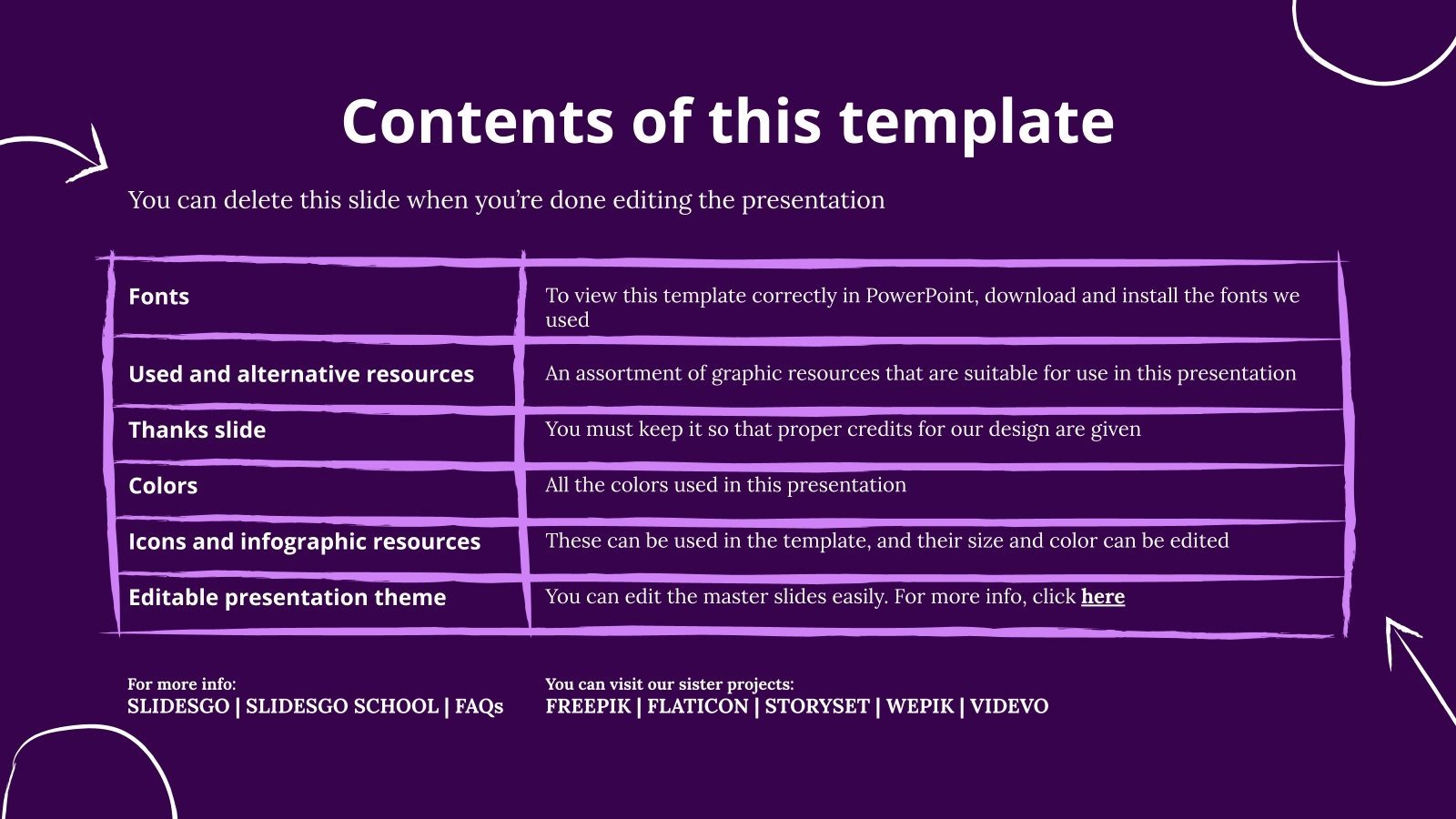 Contents of this template

You can delete this slide when you're done editing the presentation

| Fonts | To view this template correctly in PowerPoint, download and install the fonts we used |
|---|---|
| Used and alternative resources | An assortment of graphic resources that are suitable for use in this presentation |
| Thanks slide | You must keep it so that proper credits for our design are given |
| Colors | All the colors used in this presentation |
| Icons and infographic resources | These can be used in the template, and their size and color can be edited |
| Editable presentation theme | You can edit the master slides easily. For more info, click here |

For more info:
SLIDESGO | SLIDESGO SCHOOL | FAQs

You can visit our sister projects:
FREEPIK | FLATICON | STORYSET | WEPIK | VIDEVO